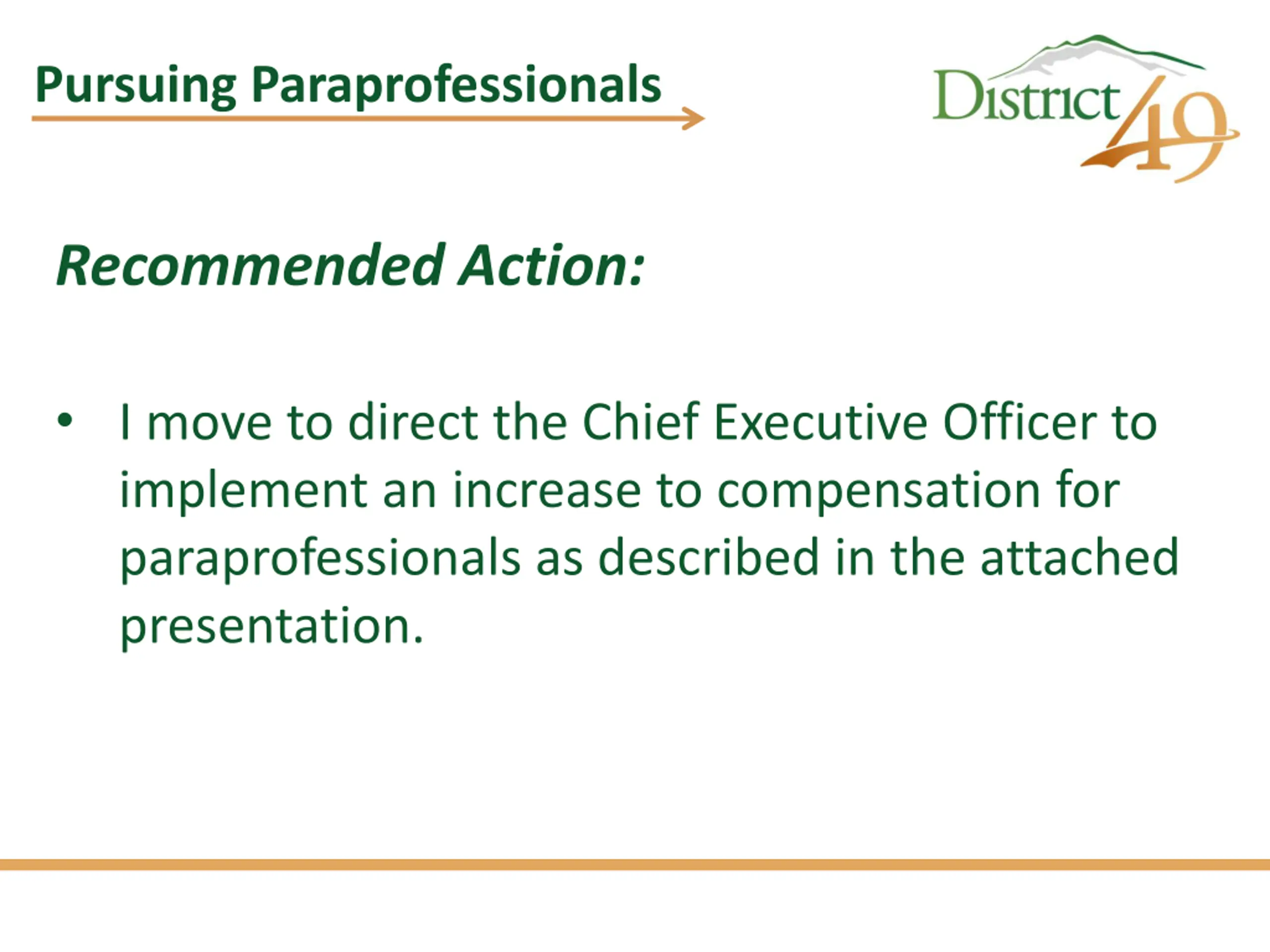 Pursuing Paraprofessionals

District 49

Recommended Action:

• I move to direct the Chief Executive Officer to implement an increase to compensation for paraprofessionals as described in the attached presentation.